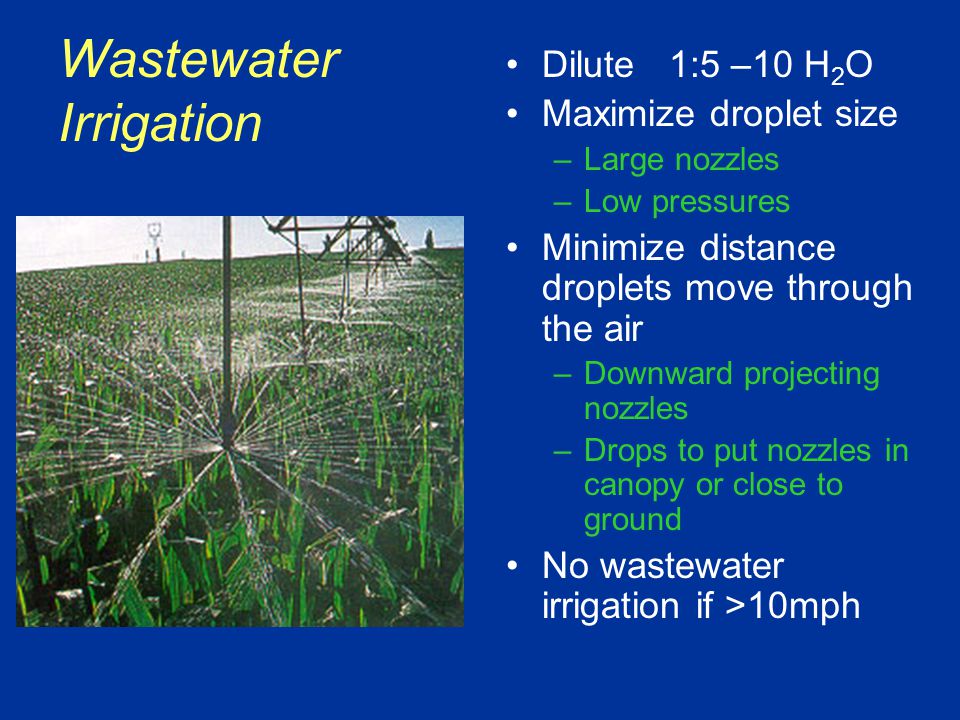 Wastewater Irrigation

• Dilute 1:5 –10 $H_2O$
• Maximize droplet size
– Large nozzles
– Low pressures
• Minimize distance droplets move through the air
– Downward projecting nozzles
– Drops to put nozzles in canopy or close to ground
• No wastewater irrigation if >10mph